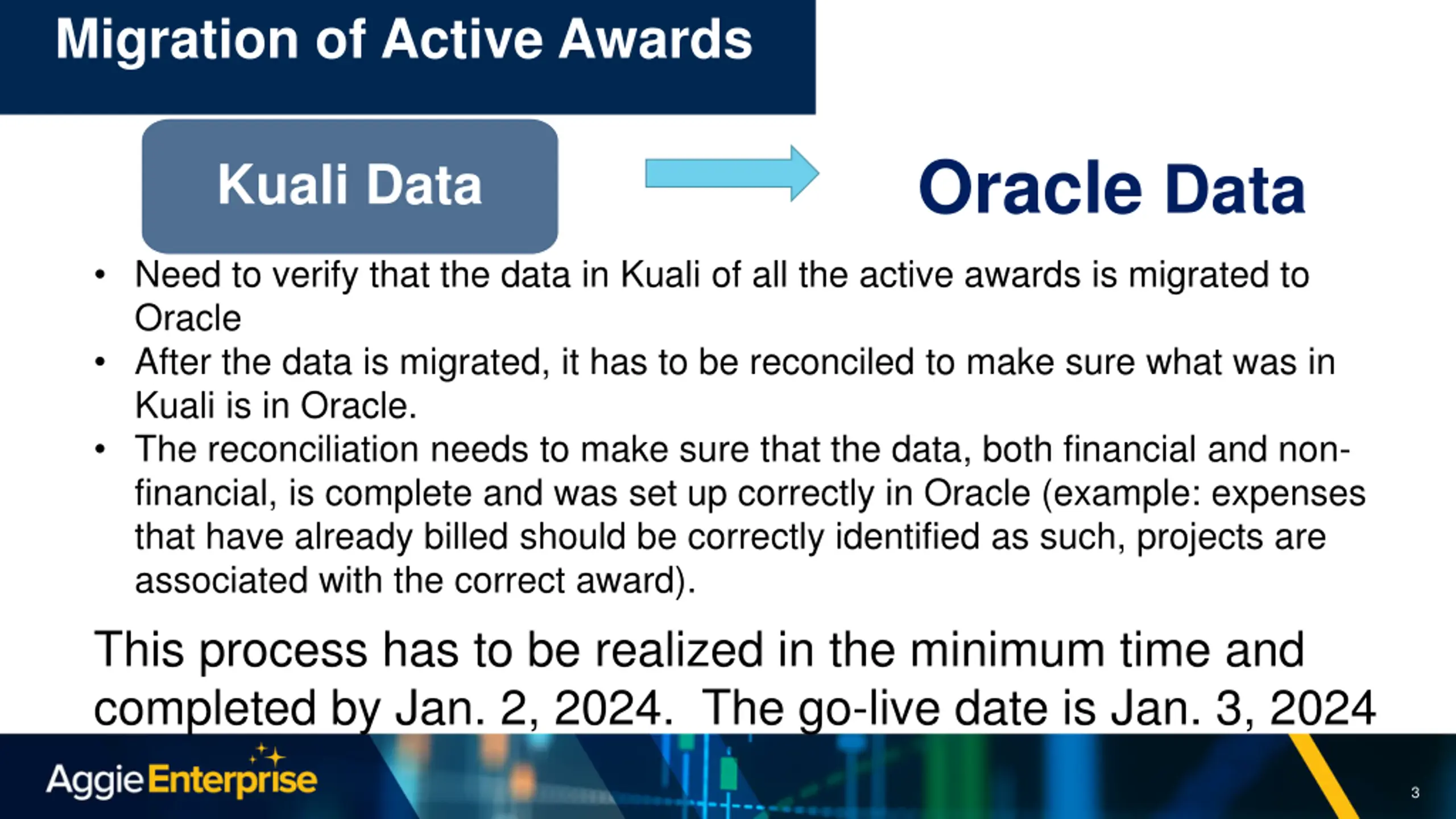 Migration of Active Awards

Kuali Data

Oracle Data

• Need to verify that the data in Kuali of all the active awards is migrated to Oracle
• After the data is migrated, it has to be reconciled to make sure what was in Kuali is in Oracle.
• The reconciliation needs to make sure that the data, both financial and non-financial, is complete and was set up correctly in Oracle (example: expenses that have already billed should be correctly identified as such, projects are associated with the correct award).

This process has to be realized in the minimum time and completed by Jan. 2, 2024. The go-live date is Jan. 3, 2024

AggieEnterprise

3